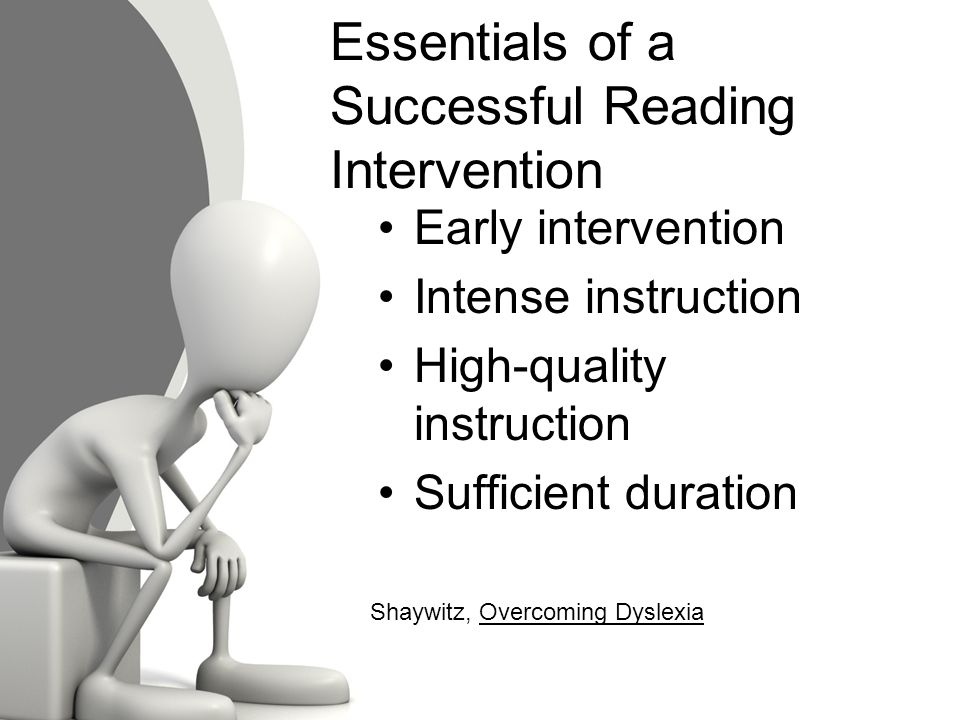 Essentials of a Successful Reading Intervention

• Early intervention
• Intense instruction
• High-quality instruction
• Sufficient duration

Shaywitz, Overcoming Dyslexia